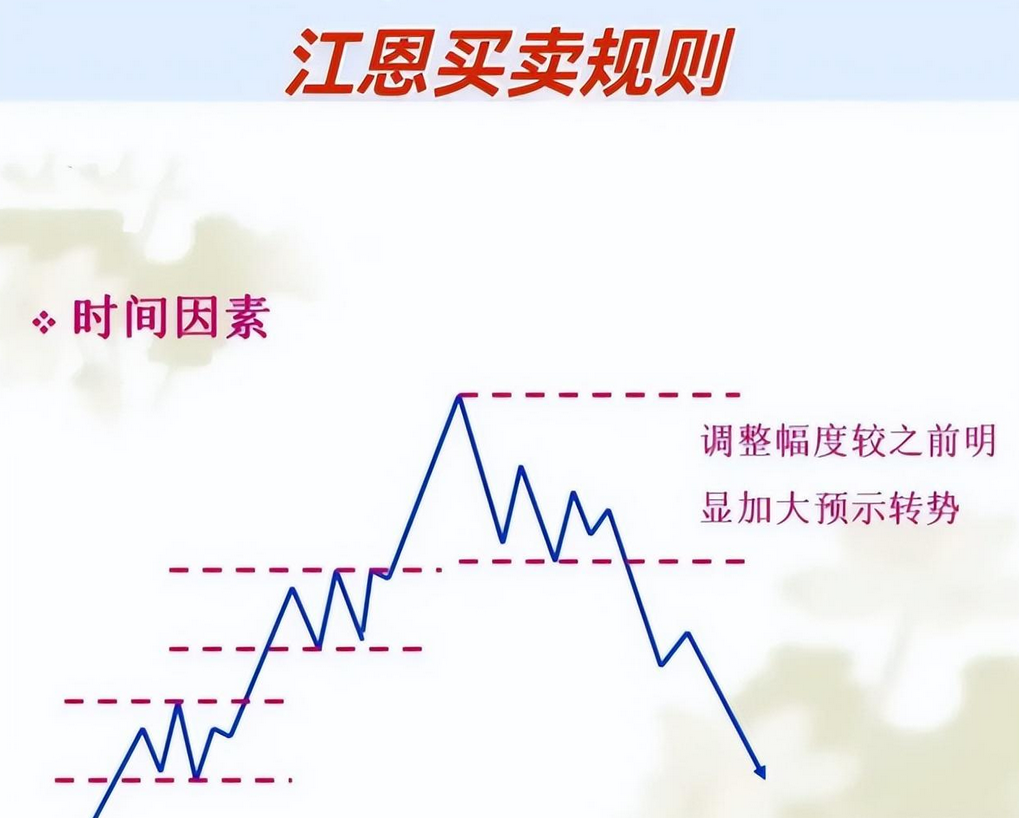 江恩买卖规则

❖ 时间因素

调整幅度较之前明显加大预示转势